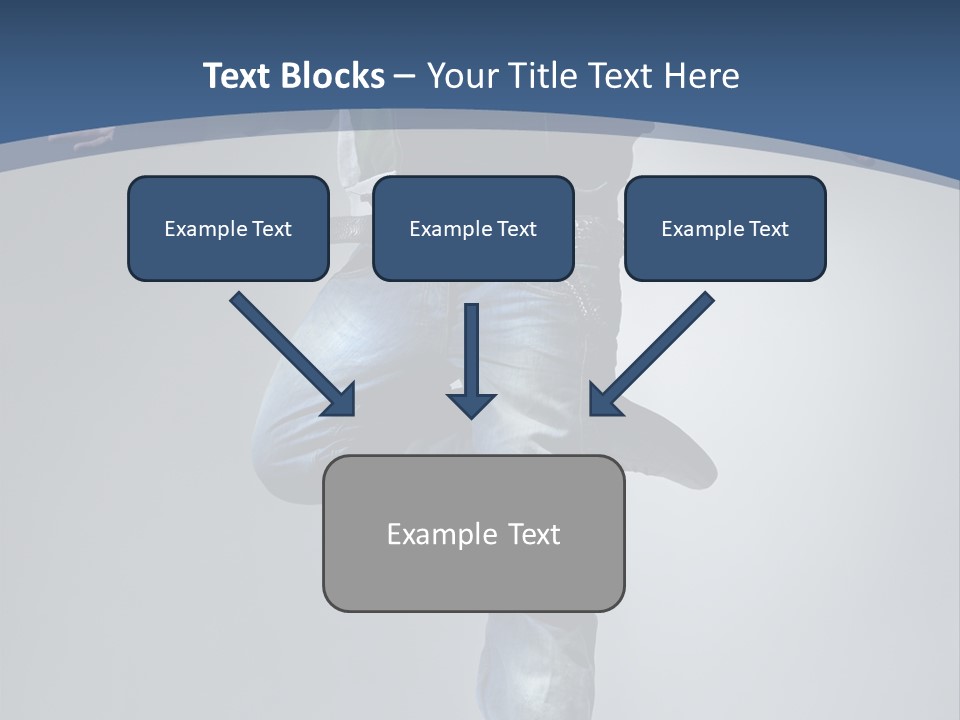 Text Blocks – Your Title Text Here

Example Text

Example Text

Example Text

Example Text